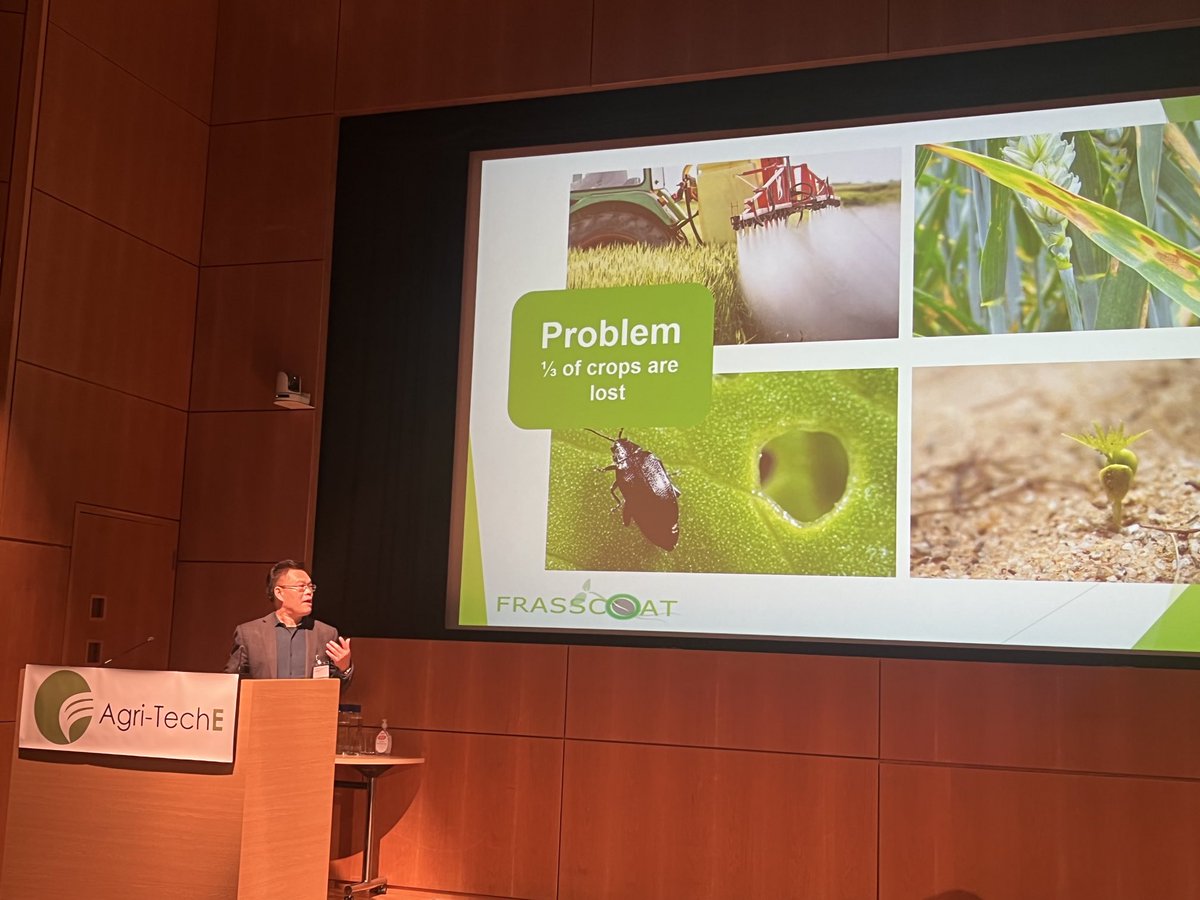 Problem
⅓ of crops are lost

FRASSCOAT

Agri-TechE